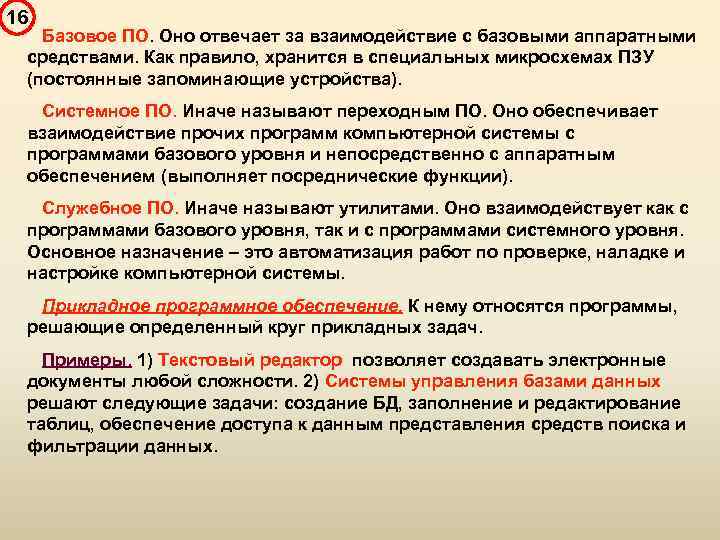 16

Базовое ПО. Оно отвечает за взаимодействие с базовыми аппаратными средствами. Как правило, хранится в специальных микросхемах ПЗУ (постоянные запоминающие устройства).

Системное ПО. Иначе называют переходным ПО. Оно обеспечивает взаимодействие прочих программ компьютерной системы с программами базового уровня и непосредственно с аппаратным обеспечением (выполняет посреднические функции).

Служебное ПО. Иначе называют утилитами. Оно взаимодействует как с программами базового уровня, так и с программами системного уровня. Основное назначение – это автоматизация работ по проверке, наладке и настройке компьютерной системы.

Прикладное программное обеспечение. К нему относятся программы, решающие определенный круг прикладных задач.

Примеры. 1) Текстовый редактор позволяет создавать электронные документы любой сложности. 2) Системы управления базами данных решают следующие задачи: создание БД, заполнение и редактирование таблиц, обеспечение доступа к данным представления средств поиска и фильтрации данных.